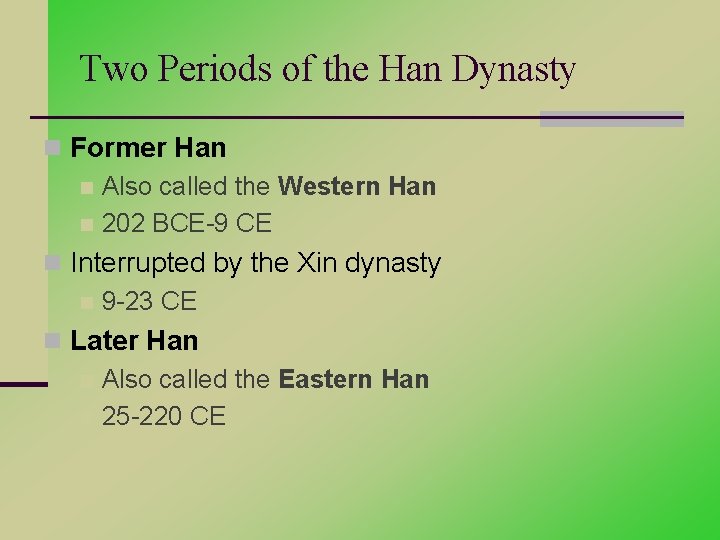 Two Periods of the Han Dynasty

Former Han
Also called the Western Han
202 BCE-9 CE
Interrupted by the Xin dynasty
9-23 CE
Later Han
Also called the Eastern Han
25-220 CE